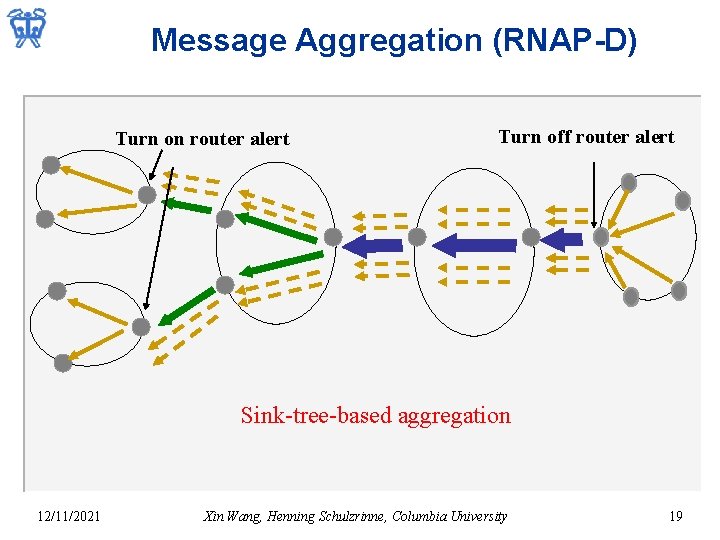 Message Aggregation (RNAP-D)

Turn on router alert

Turn off router alert

Sink-tree-based aggregation

12/11/2021

Xin Wang, Henning Schulzrinne, Columbia University

19